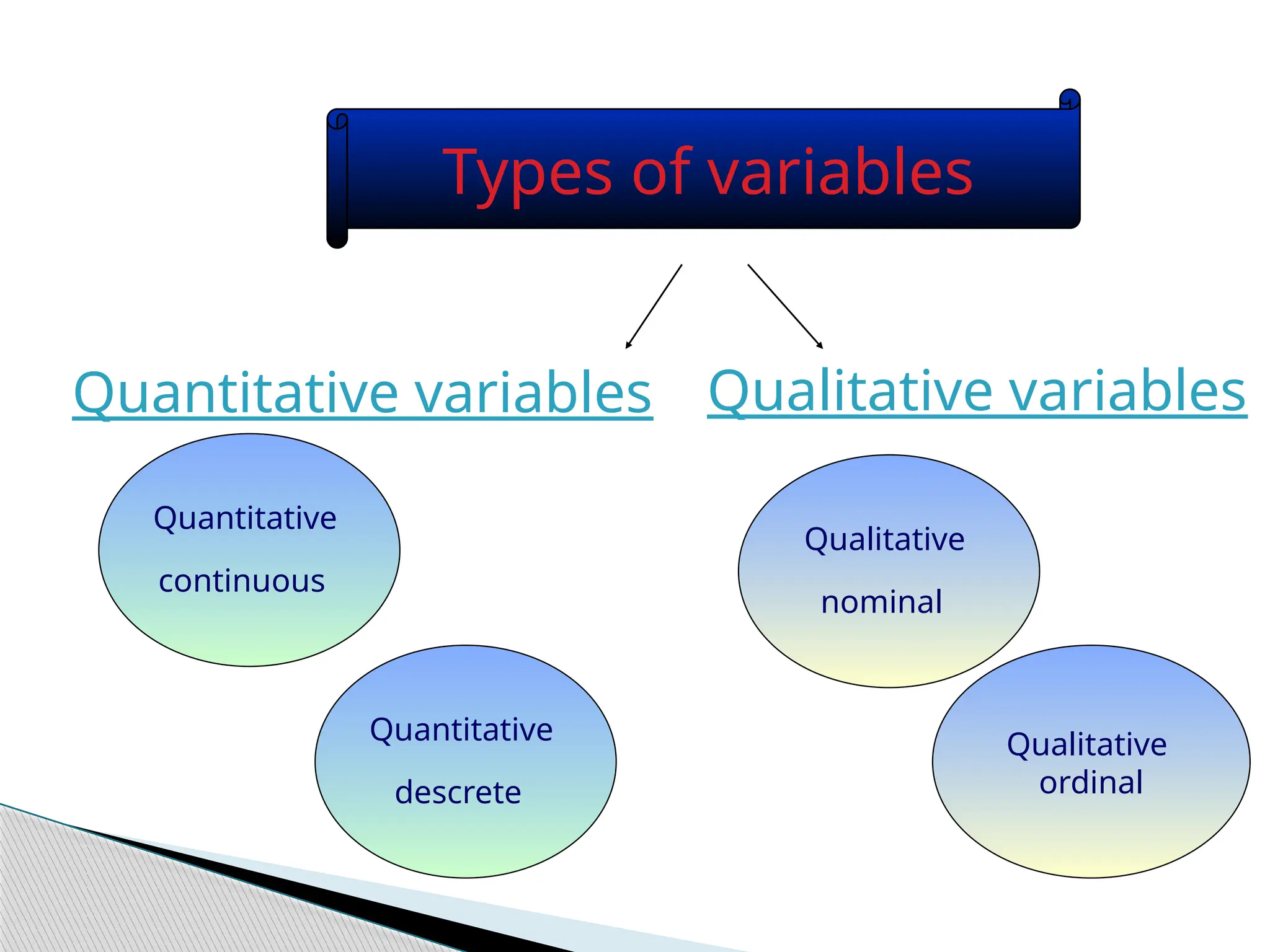 Types of variables

Quantitative variables

Qualitative variables

Quantitative

continuous

Quantitative

descrete

Qualitative

nominal

Qualitative
ordinal